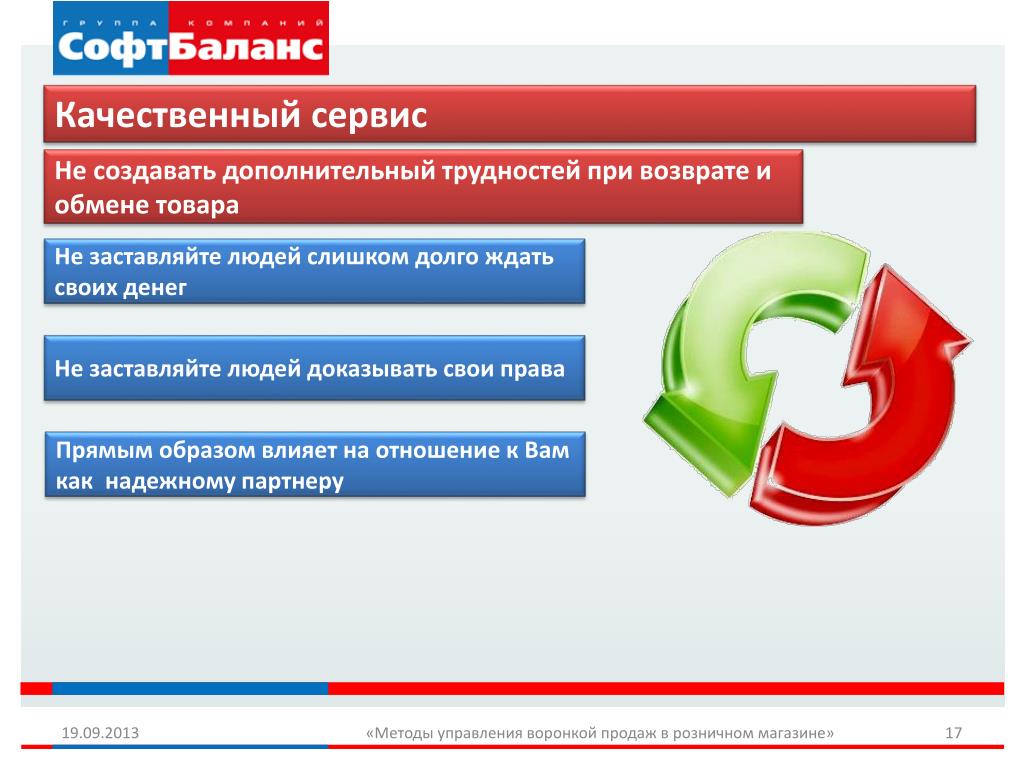 ГРУППА КОМПАНИЙ
СофтБаланс

Качественный сервис

Не создавать дополнительный трудностей при возврате и обмене товара

Не заставляйте людей слишком долго ждать своих денег

Не заставляйте людей доказывать свои права

Прямым образом влияет на отношение к Вам как надежному партнеру

19.09.2013

«Методы управления воронкой продаж в розничном магазине»

17